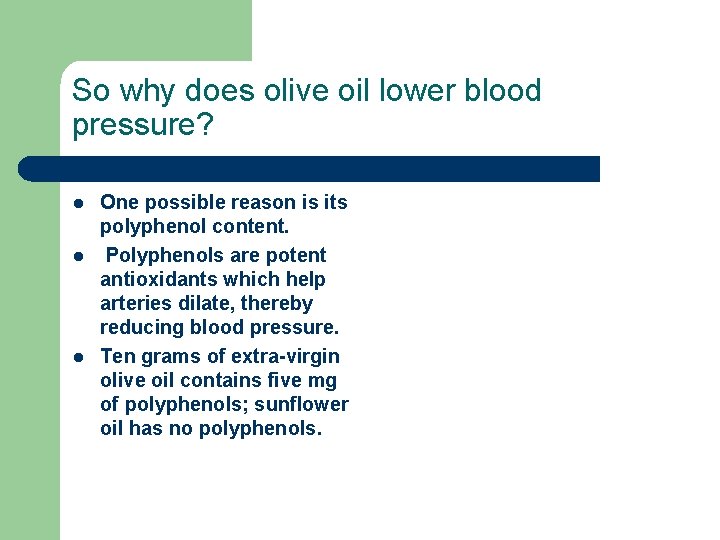 So why does olive oil lower blood pressure?

- One possible reason is its polyphenol content.
- Polyphenols are potent antioxidants which help arteries dilate, thereby reducing blood pressure.
- Ten grams of extra-virgin olive oil contains five mg of polyphenols; sunflower oil has no polyphenols.